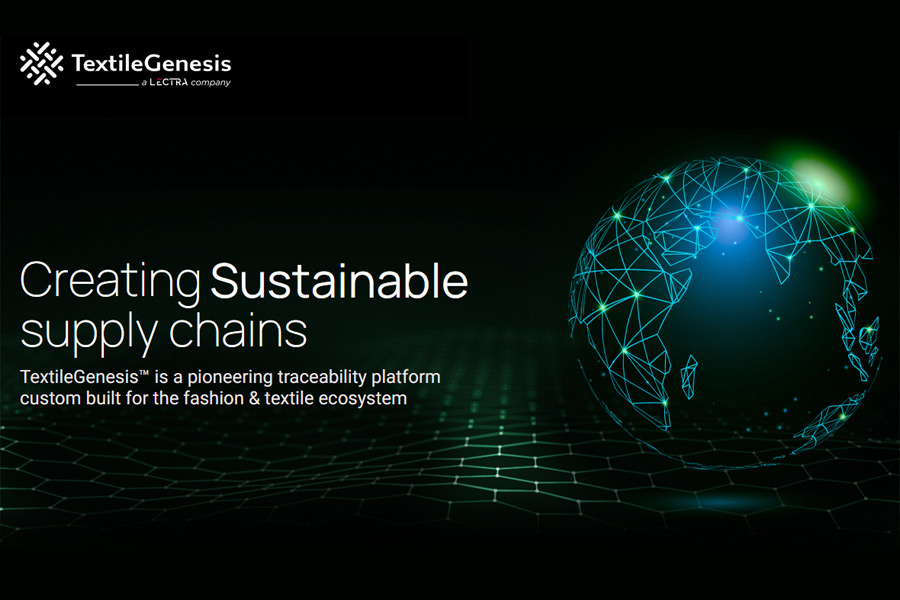 TextileGenesis
a LECTRA company

Creating Sustainable supply chains

TextileGenesis™ is a pioneering traceability platform custom built for the fashion & textile ecosystem